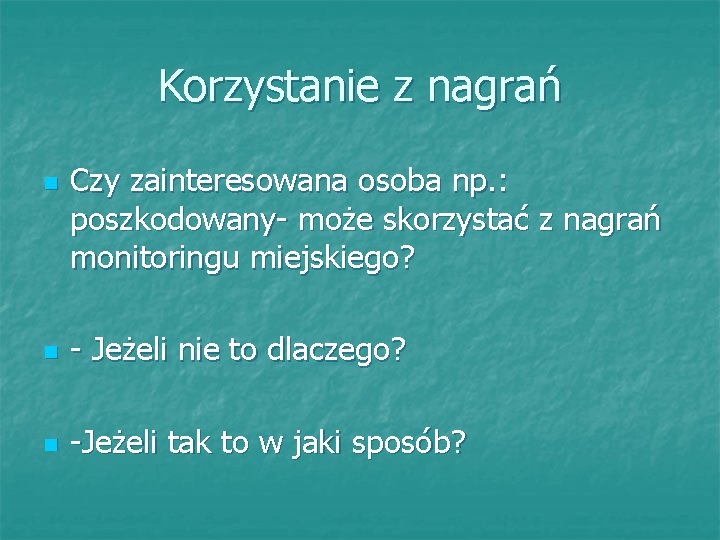 Korzystanie z nagrań

Czy zainteresowana osoba np.: poszkodowany- może skorzystać z nagrań monitoringu miejskiego?

- Jeżeli nie to dlaczego?

-Jeżeli tak to w jaki sposób?